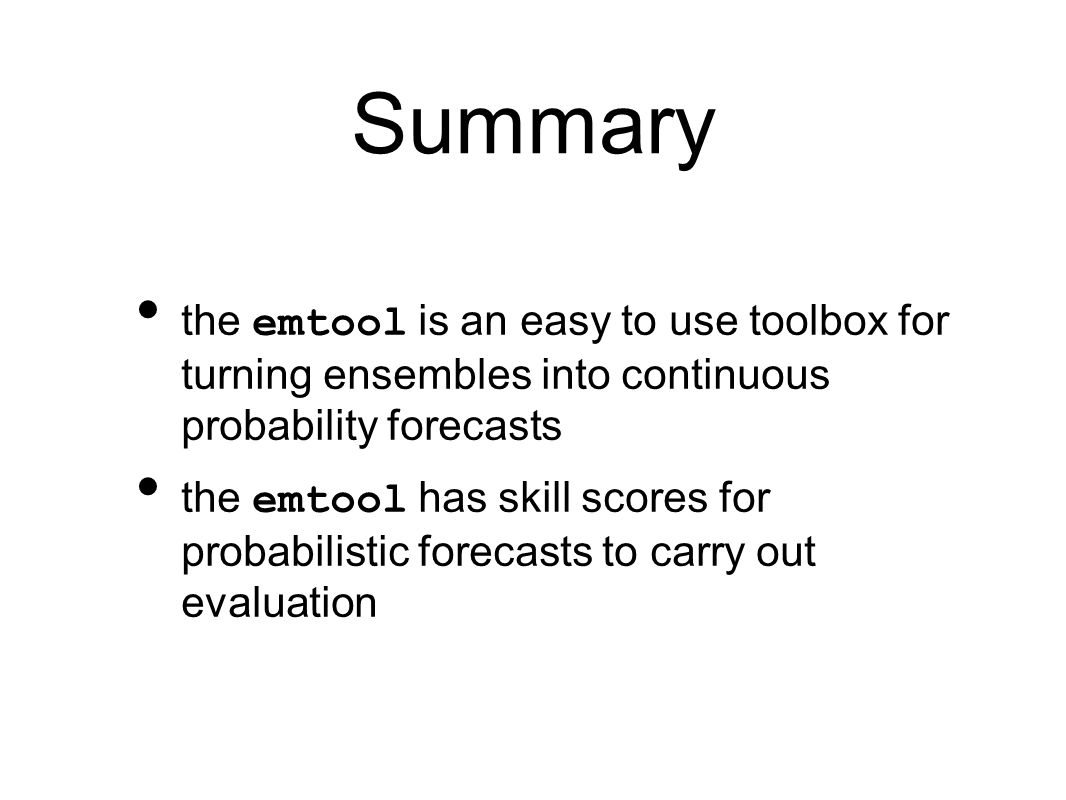 Summary

• the emtool is an easy to use toolbox for turning ensembles into continuous probability forecasts

• the emtool has skill scores for probabilistic forecasts to carry out evaluation